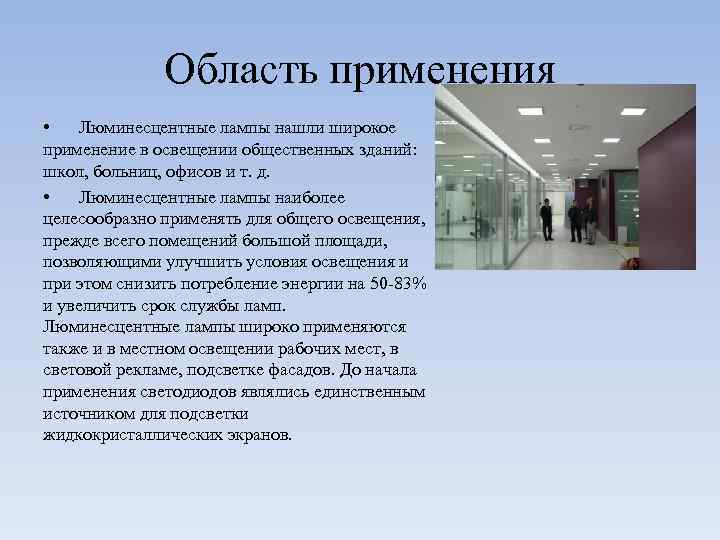 Область применения

• Люминесцентные лампы нашли широкое применение в освещении общественных зданий: школ, больниц, офисов и т. д.

• Люминесцентные лампы наиболее целесообразно применять для общего освещения, прежде всего помещений большой площади, позволяющими улучшить условия освещения и при этом снизить потребление энергии на 50-83% и увеличить срок службы ламп. Люминесцентные лампы широко применяются также и в местном освещении рабочих мест, в световой рекламе, подсветке фасадов. До начала применения светодиодов являлись единственным источником для подсветки жидкокристаллических экранов.